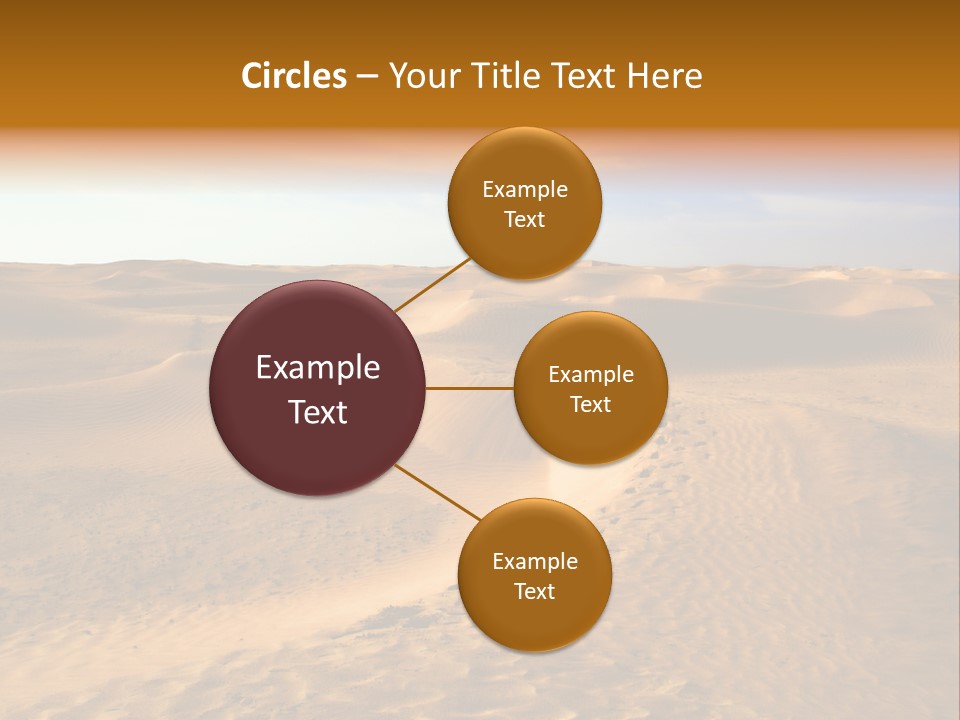 Circles – Your Title Text Here

Example Text

Example Text

Example Text

Example Text